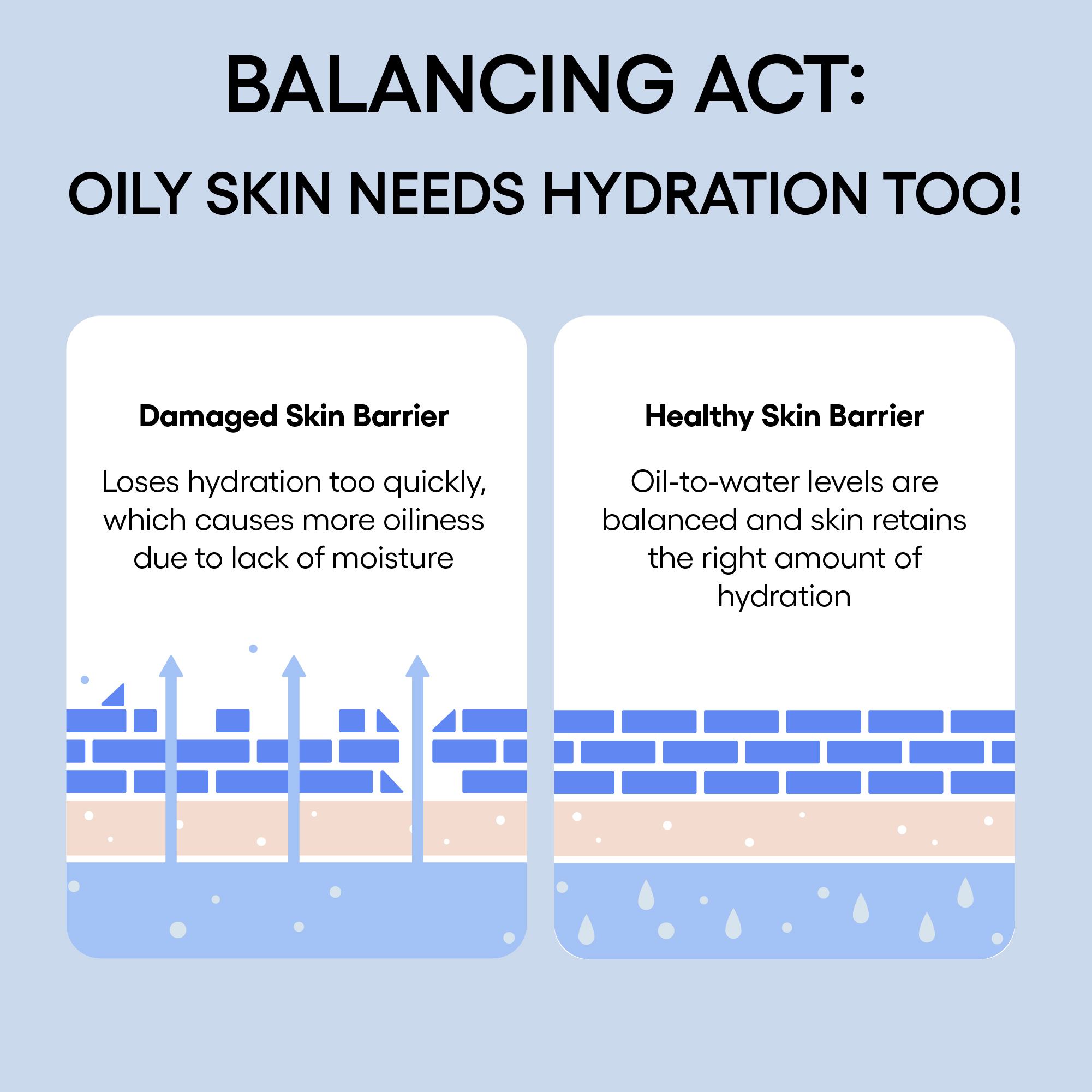 BALANCING ACT:

OILY SKIN NEEDS HYDRATION TOO!

Damaged Skin Barrier

Loses hydration too quickly, which causes more oiliness due to lack of moisture

Healthy Skin Barrier

Oil-to-water levels are balanced and skin retains the right amount of hydration